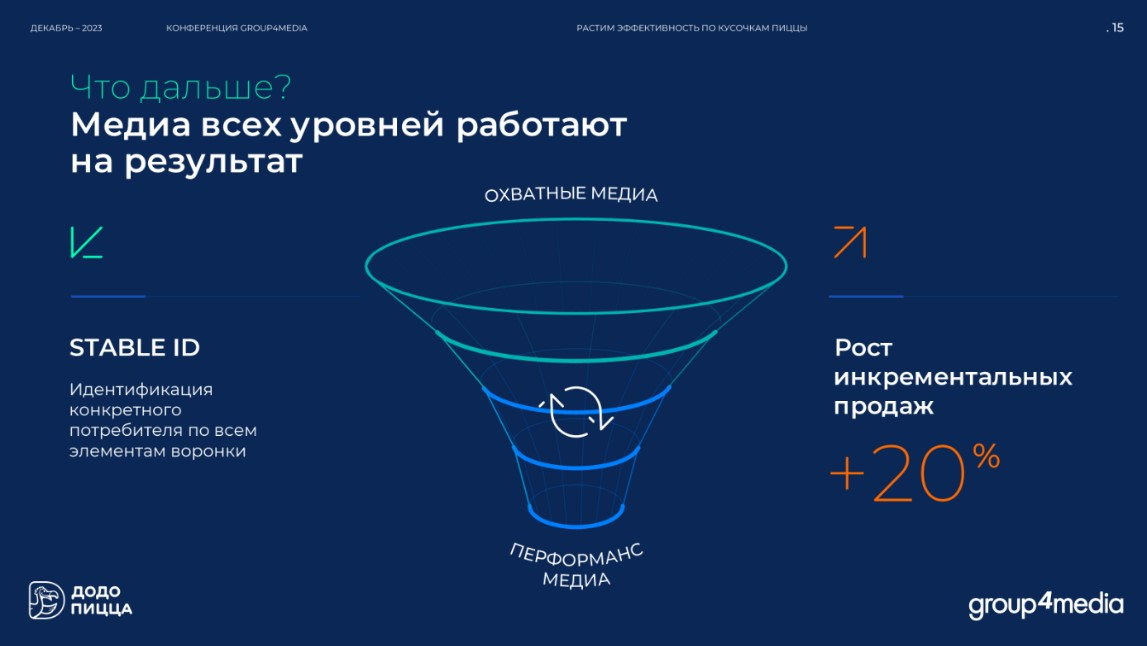 ДЕКАБРЬ – 2023 КОНФЕРЕНЦИЯ GROUP4MEDIA РАСТИМ ЭФФЕКТИВНОСТЬ ПО КУСОЧКАМ ПИЦЦЫ . 15

Что дальше?
Медиа всех уровней работают на результат

ОХВАТНЫЕ МЕДИА

STABLE ID

Идентификация конкретного потребителя по всем элементам воронки

ПЕРФОРМАНС МЕДИА

Рост инкрементальных продаж

+20%

ДОДО ПИЦЦА

group4media